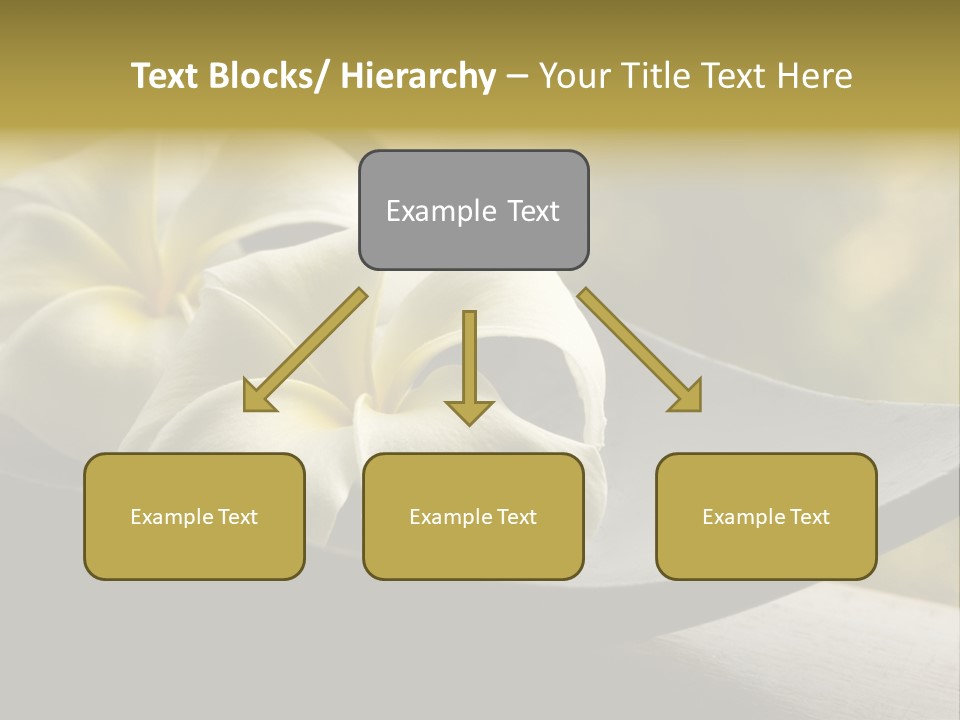 Text Blocks/ Hierarchy – Your Title Text Here

Example Text

Example Text

Example Text

Example Text